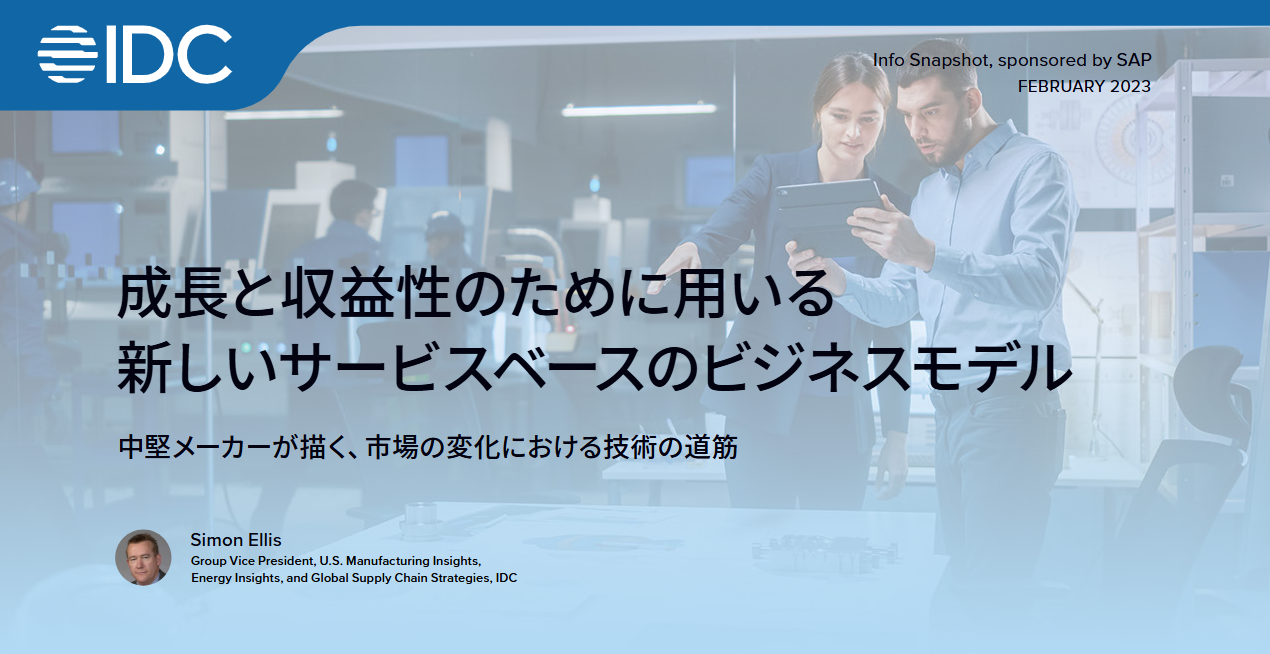 IDC

Info Snapshot, sponsored by SAP
FEBRUARY 2023

成長と収益性のために用いる
新しいサービスベースのビジネスモデル

中堅メーカーが描く、市場の変化における技術の道筋

Simon Ellis
Group Vice President, U.S. Manufacturing Insights, Energy Insights, and Global Supply Chain Strategies, IDC